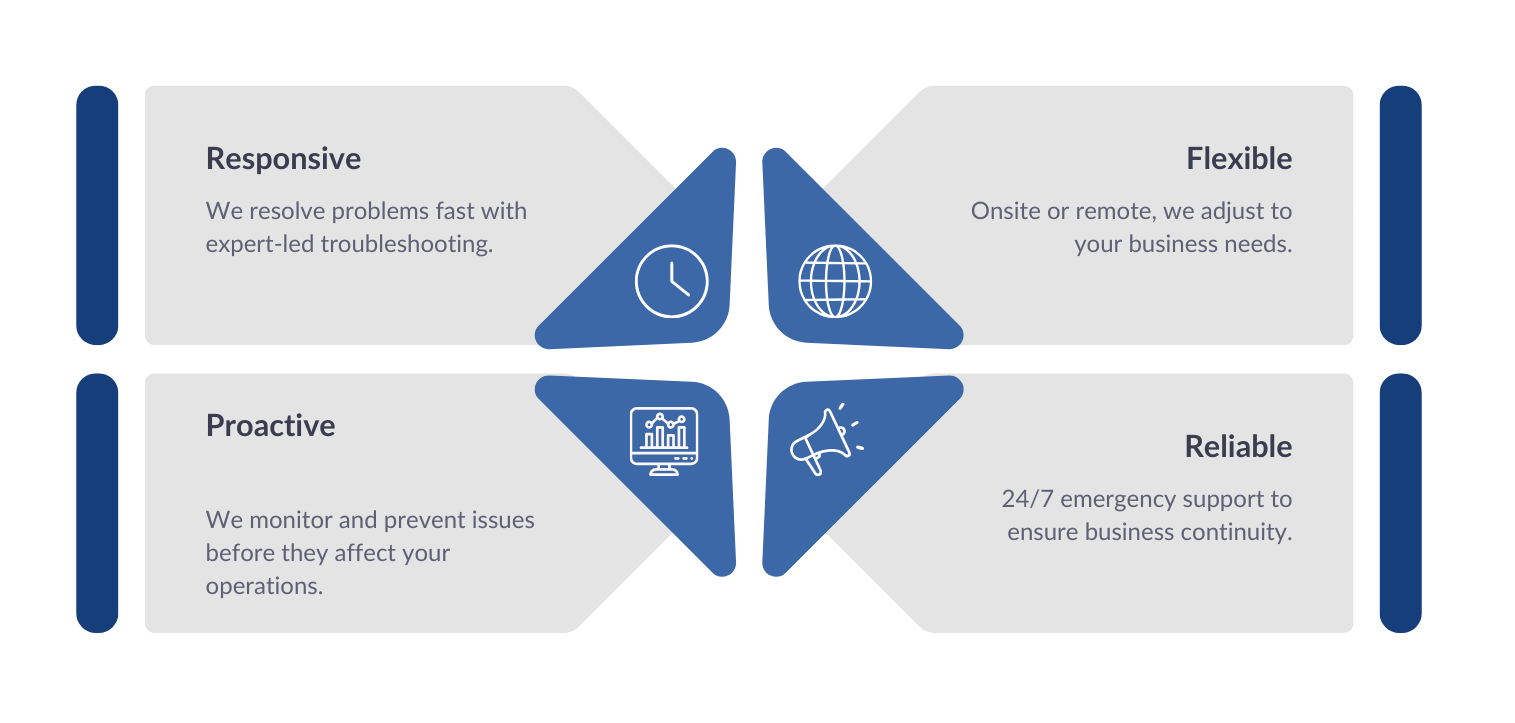 Responsive

We resolve problems fast with expert-led troubleshooting.

Flexible

Onsite or remote, we adjust to your business needs.

Proactive

We monitor and prevent issues before they affect your operations.

Reliable

24/7 emergency support to ensure business continuity.